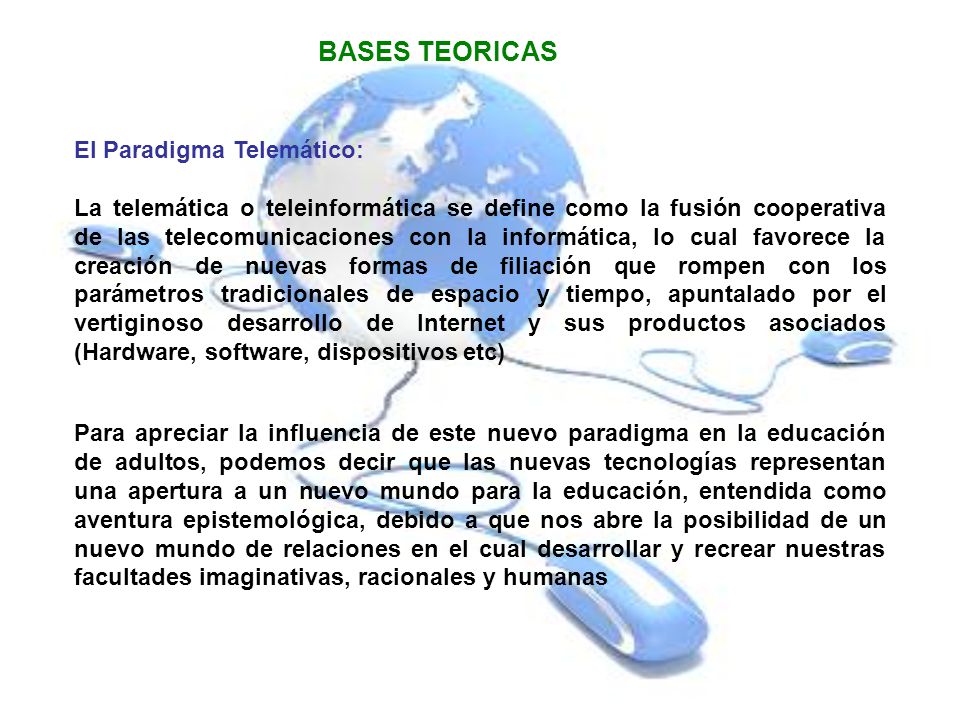 BASES TEORICAS

El Paradigma Telemático:

La telemática o teleinformática se define como la fusión cooperativa de las telecomunicaciones con la informática, lo cual favorece la creación de nuevas formas de filiación que rompen con los parámetros tradicionales de espacio y tiempo, apuntalado por el vertiginoso desarrollo de Internet y sus productos asociados (Hardware, software, dispositivos etc)

Para apreciar la influencia de este nuevo paradigma en la educación de adultos, podemos decir que las nuevas tecnologías representan una apertura a un nuevo mundo para la educación, entendida como aventura epistemológica, debido a que nos abre la posibilidad de un nuevo mundo de relaciones en el cual desarrollar y recrear nuestras facultades imaginativas, racionales y humanas